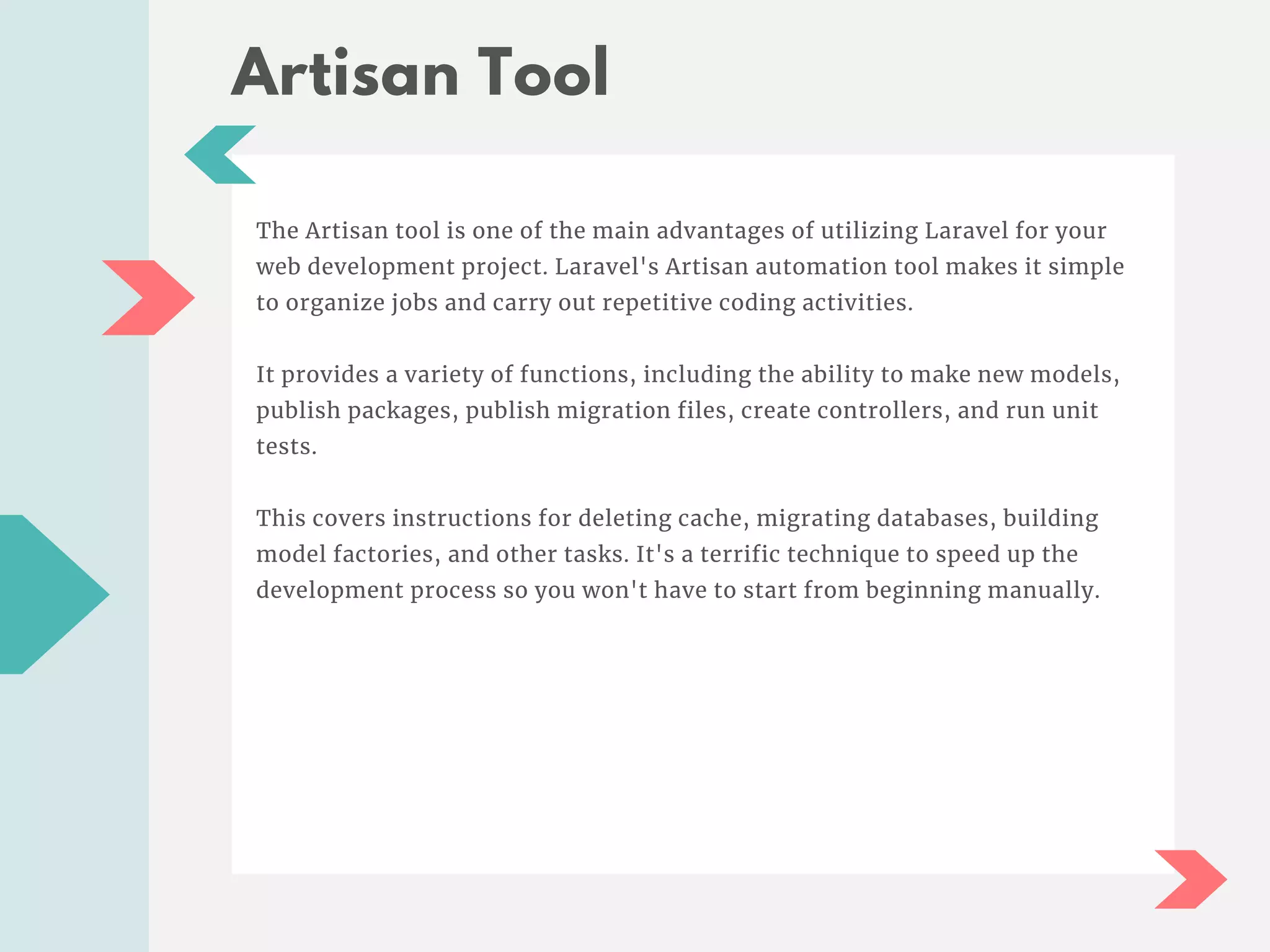 Artisan Tool

The Artisan tool is one of the main advantages of utilizing Laravel for your web development project. Laravel's Artisan automation tool makes it simple to organize jobs and carry out repetitive coding activities.

It provides a variety of functions, including the ability to make new models, publish packages, publish migration files, create controllers, and run unit tests.

This covers instructions for deleting cache, migrating databases, building model factories, and other tasks. It's a terrific technique to speed up the development process so you won't have to start from beginning manually.